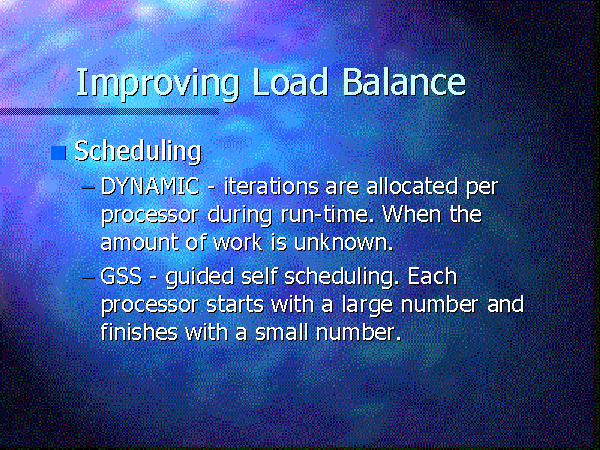 Improving Load Balance

Scheduling

– DYNAMIC - iterations are allocated per processor during run-time. When the amount of work is unknown.

– GSS - guided self scheduling. Each processor starts with a large number and finishes with a small number.